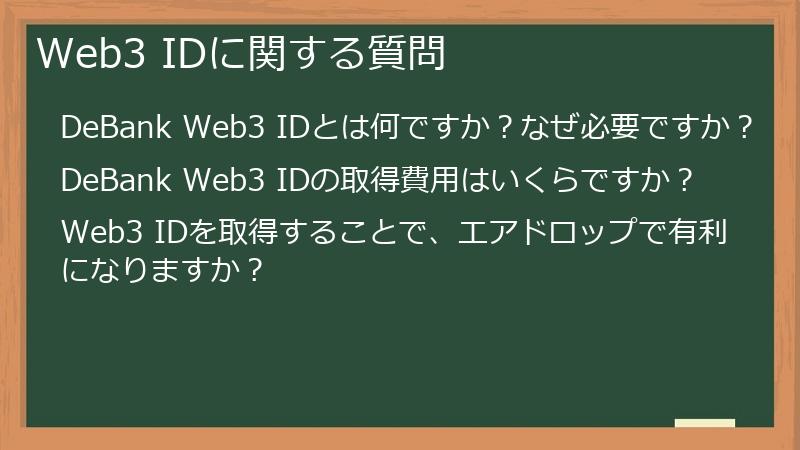 Web3 IDに関する質問

DeBank Web3 IDとは何ですか？なぜ必要ですか？

DeBank Web3 IDの取得費用はいくらですか？

Web3 IDを取得することで、エアドロップで有利になりますか？